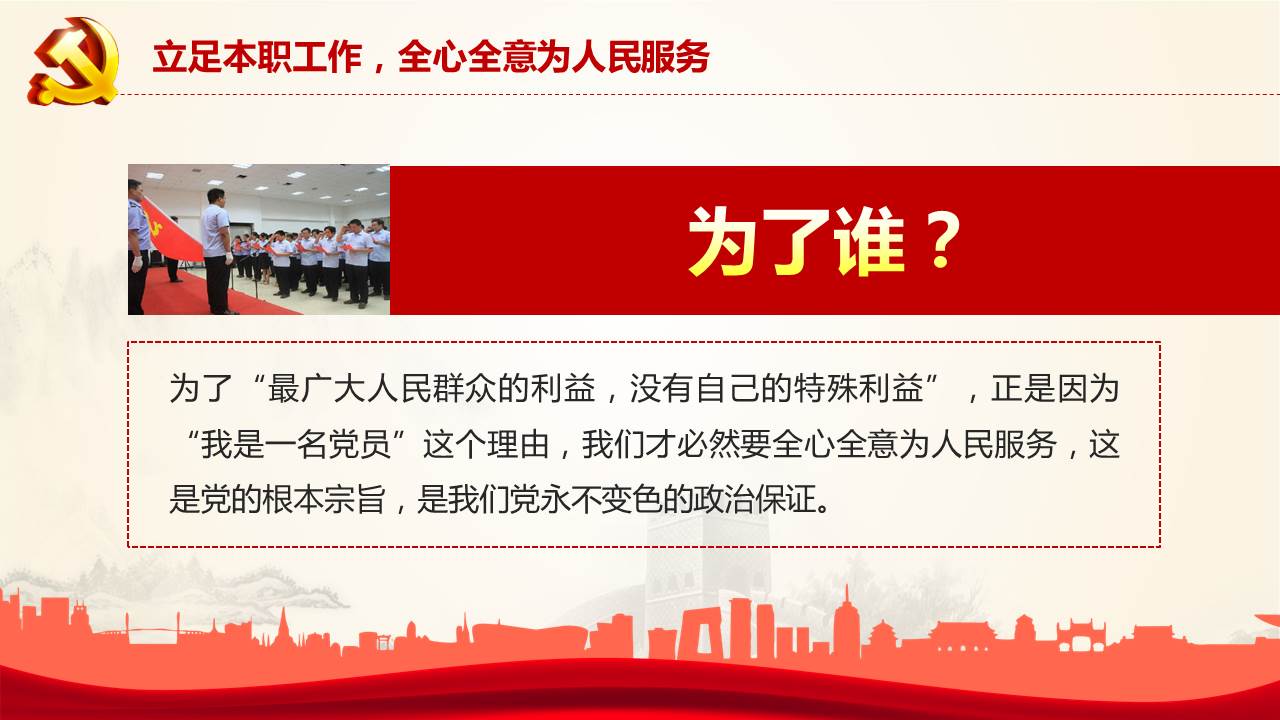 立足本职工作，全心全意为人民服务

为了谁？

为了“最广大人民群众的利益，没有自己的特殊利益”，正是因为“我是一名党员”这个理由，我们才必然要全心全意为人民服务，这是党的根本宗旨，是我们党永不变色的政治保证。